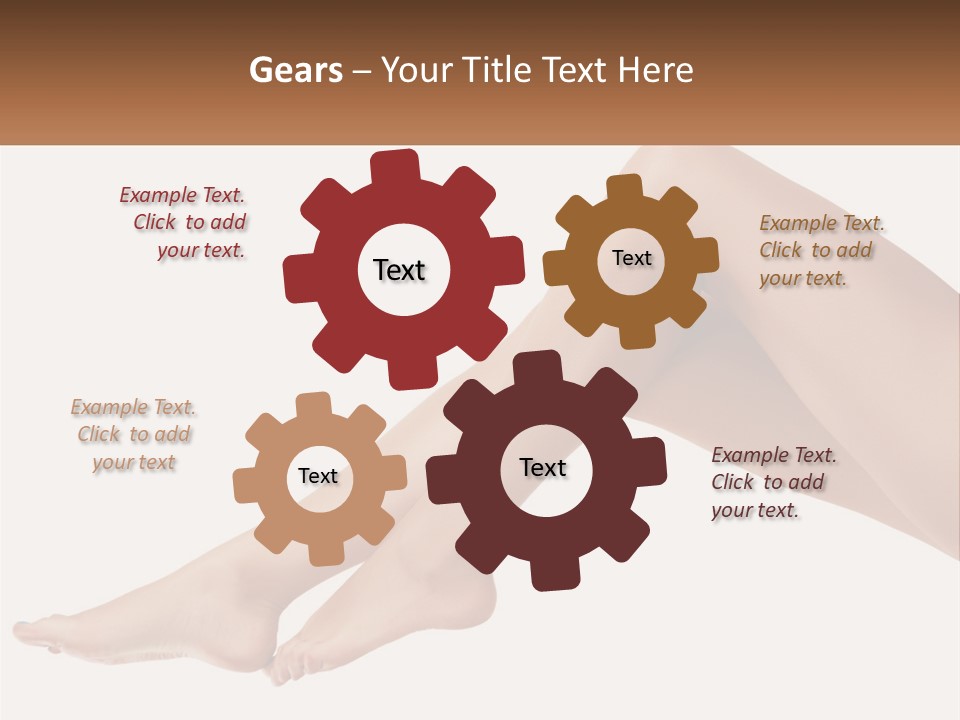 Gears – Your Title Text Here

Example Text. Click to add your text.

Text

Text

Example Text. Click to add your text.

Example Text. Click to add your text

Text

Text

Example Text. Click to add your text.